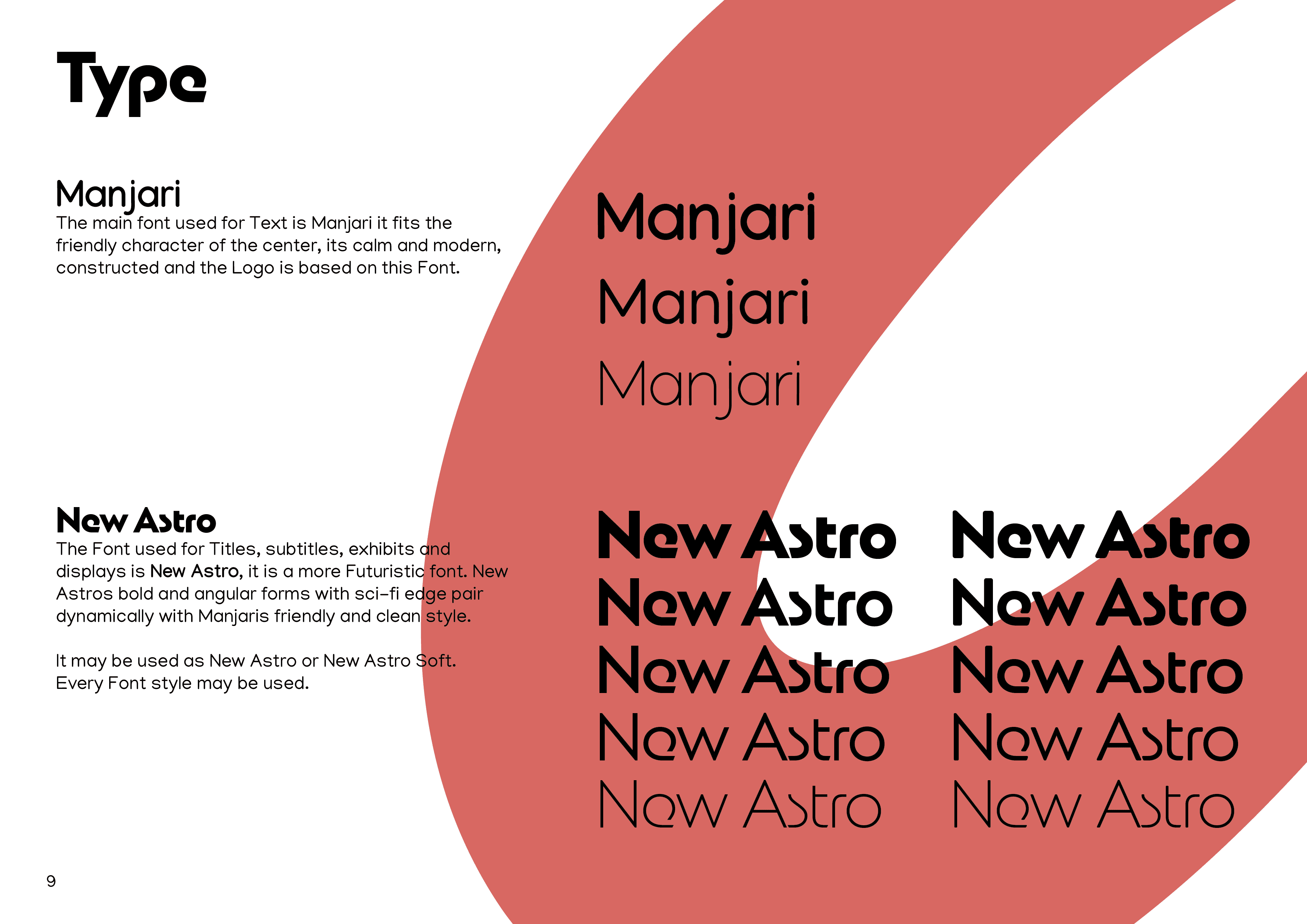 Type

Manjari
The main font used for Text is Manjari it fits the friendly character of the center, its calm and modern, constructed and the Logo is based on this Font.

Manjari
Manjari
Manjari

New Astro
The Font used for Titles, subtitles, exhibits and displays is New Astro, it is a more Futuristic font. New Astros bold and angular forms with sci-fi edge pair dynamically with Manjaris friendly and clean style.

It may be used as New Astro or New Astro Soft. Every Font style may be used.

New Astro
New Astro
New Astro
New Astro
New Astro

New Astro
New Astro
New Astro
New Astro
New Astro

9